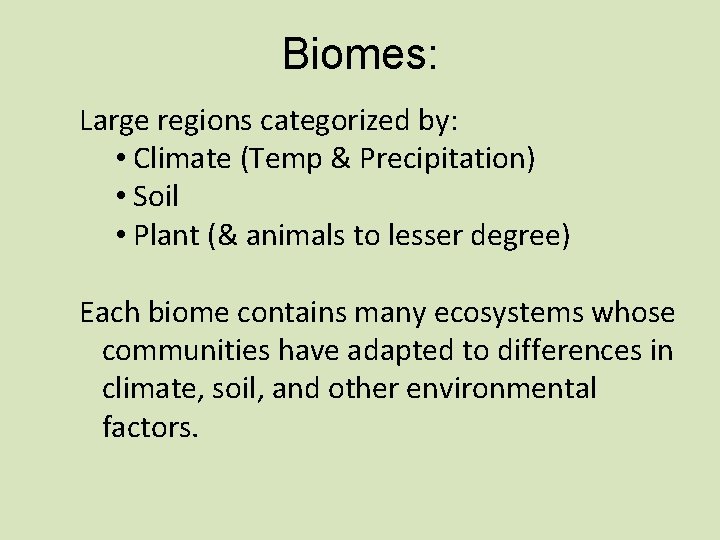 Biomes:

Large regions categorized by:
• Climate (Temp & Precipitation)
• Soil
• Plant (& animals to lesser degree)

Each biome contains many ecosystems whose communities have adapted to differences in climate, soil, and other environmental factors.